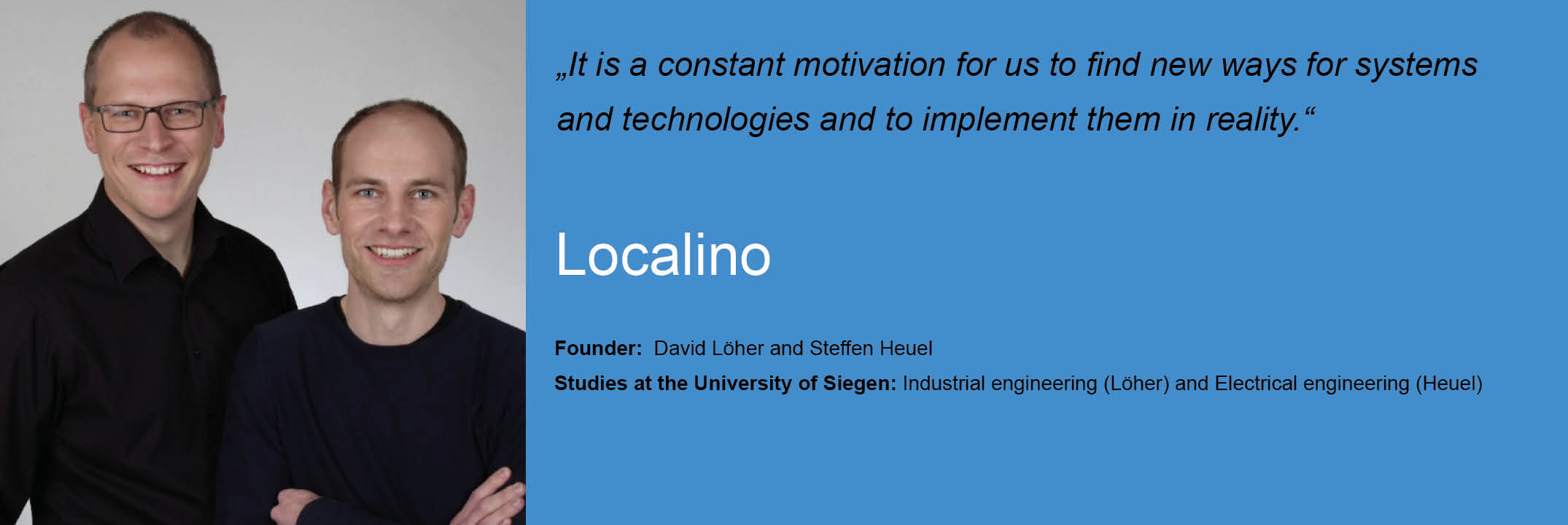 „It is a constant motivation for us to find new ways for systems and technologies and to implement them in reality.“

Localino

Founder: David Löher and Steffen Heuel

Studies at the University of Siegen: Industrial engineering (Löher) and Electrical engineering (Heuel)